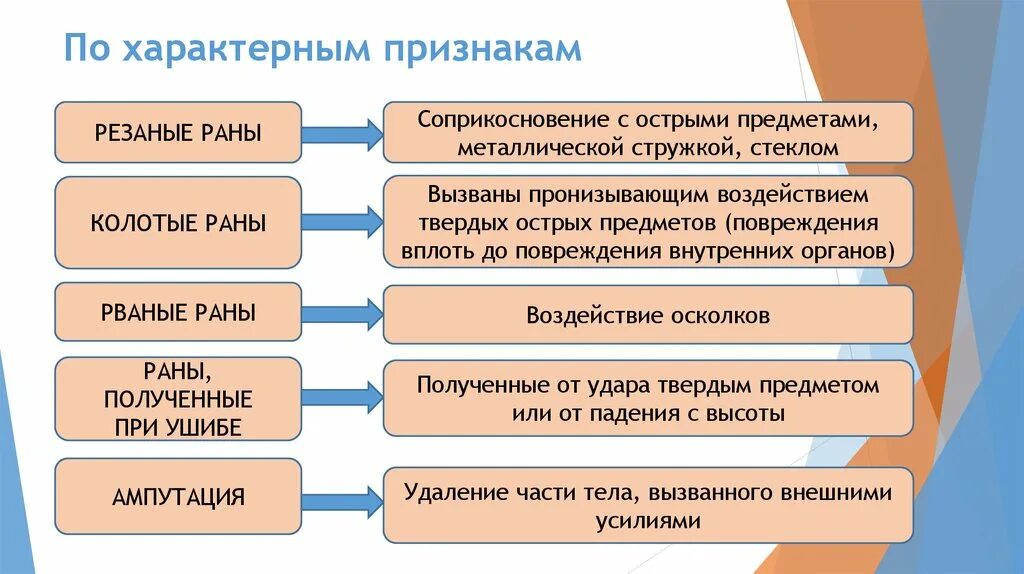 По характерным признакам

РЕЗАНЫЕ РАНЫ

Соприкосновение с острыми предметами, металлической стружкой, стеклом

КОЛОТЫЕ РАНЫ

Вызваны пронизывающим воздействием твердых острых предметов (повреждения вплоть до повреждения внутренних органов)

РВАНЫЕ РАНЫ

Воздействие осколков

РАНЫ, ПОЛУЧЕННЫЕ ПРИ УШИБЕ

Полученные от удара твердым предметом или от падения с высоты

АМПУТАЦИЯ

Удаление части тела, вызванного внешними усилиями